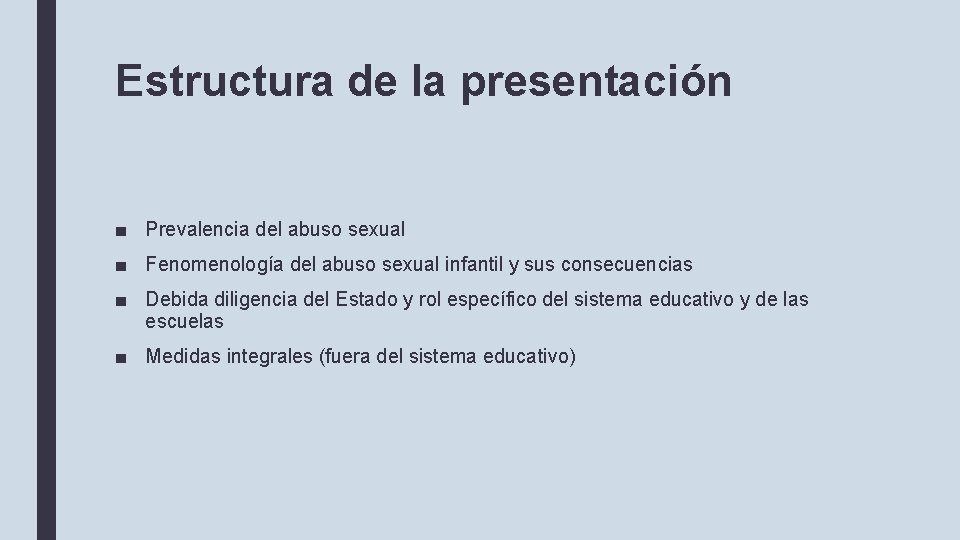 Estructura de la presentación

■ Prevalencia del abuso sexual
■ Fenomenología del abuso sexual infantil y sus consecuencias
■ Debida diligencia del Estado y rol específico del sistema educativo y de las escuelas
■ Medidas integrales (fuera del sistema educativo)